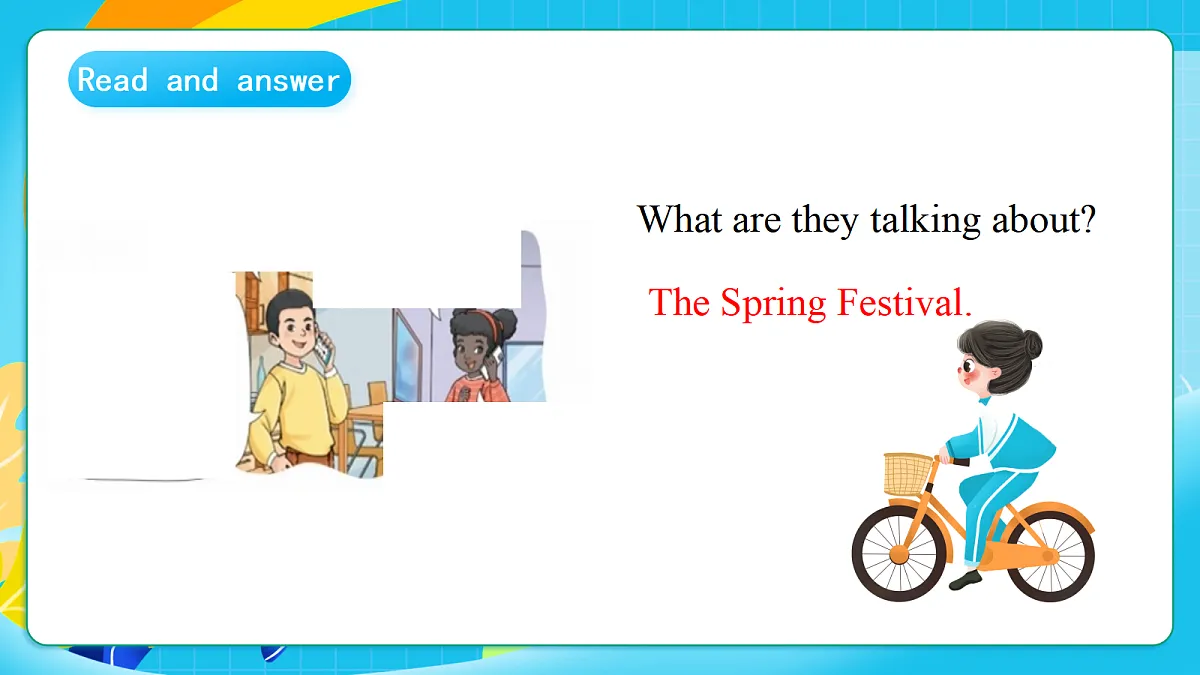 Read and answer

What are they talking about?

The Spring Festival.